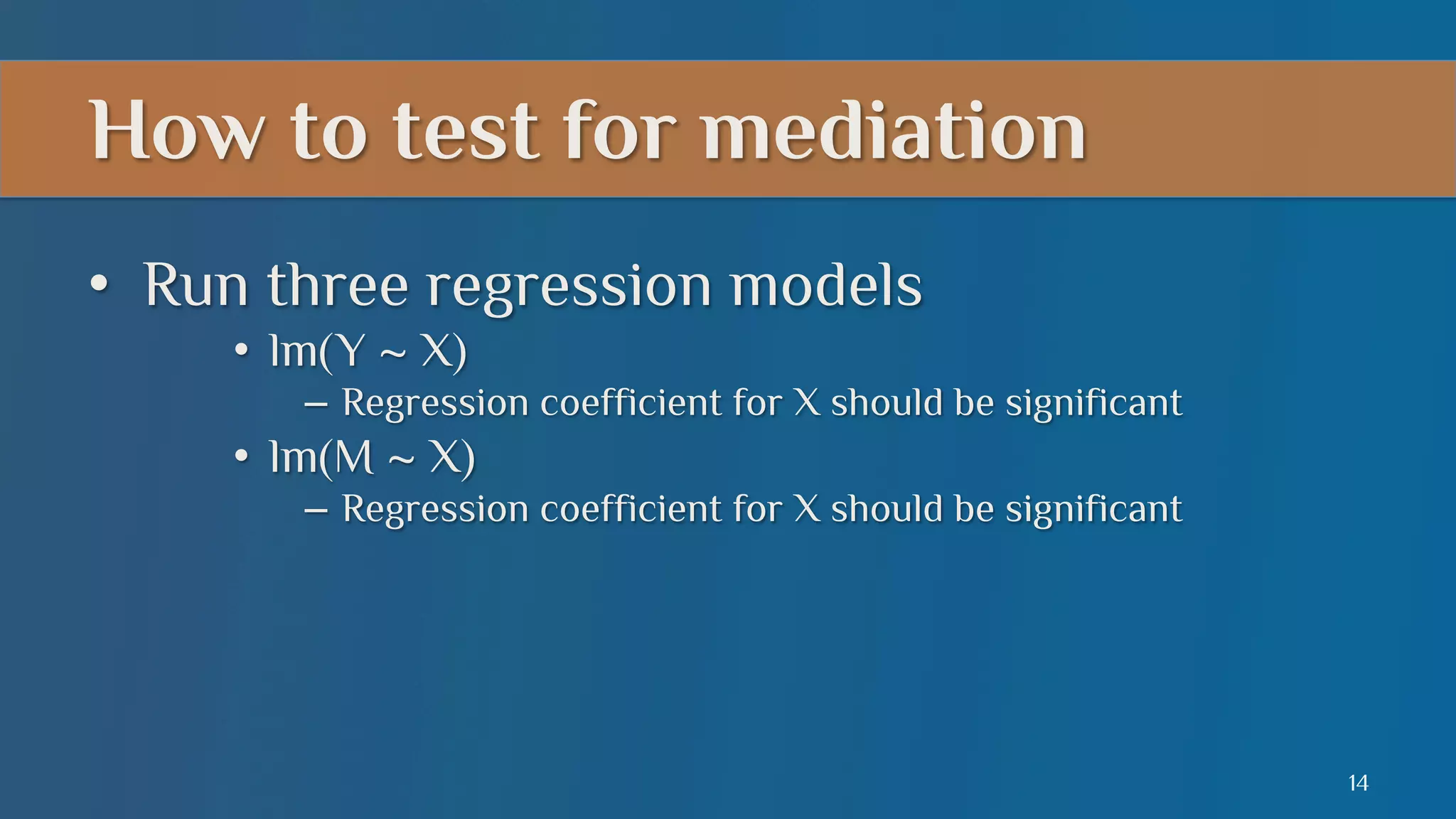 How to test for mediation

• Run three regression models
  • lm(Y ~ X)
    – Regression coefficient for X should be significant
  • lm(M ~ X)
    – Regression coefficient for X should be significant

14